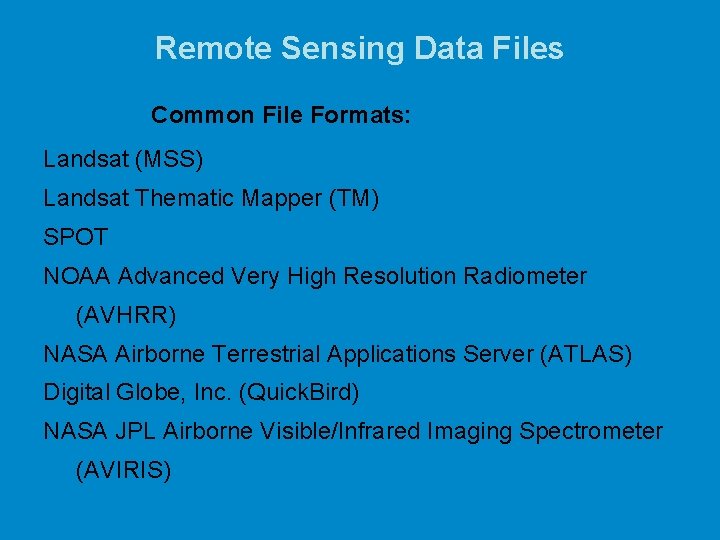 Remote Sensing Data Files

Common File Formats:

Landsat (MSS)

Landsat Thematic Mapper (TM)

SPOT

NOAA Advanced Very High Resolution Radiometer (AVHRR)

NASA Airborne Terrestrial Applications Server (ATLAS)

Digital Globe, Inc. (QuickBird)

NASA JPL Airborne Visible/Infrared Imaging Spectrometer (AVIRIS)